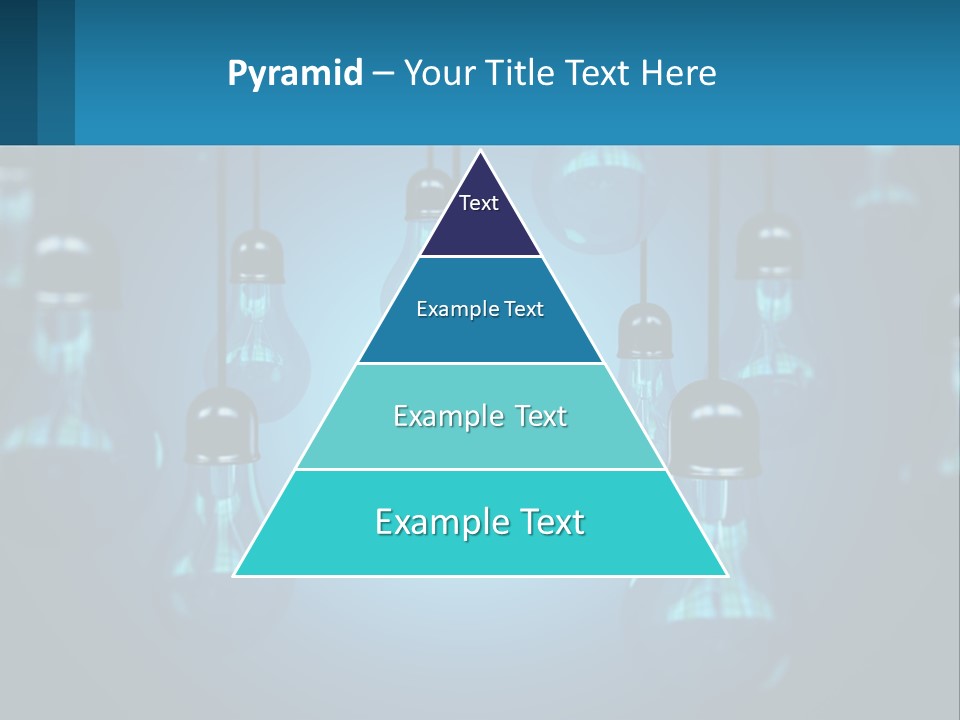 Pyramid – Your Title Text Here

Text

Example Text

Example Text

Example Text